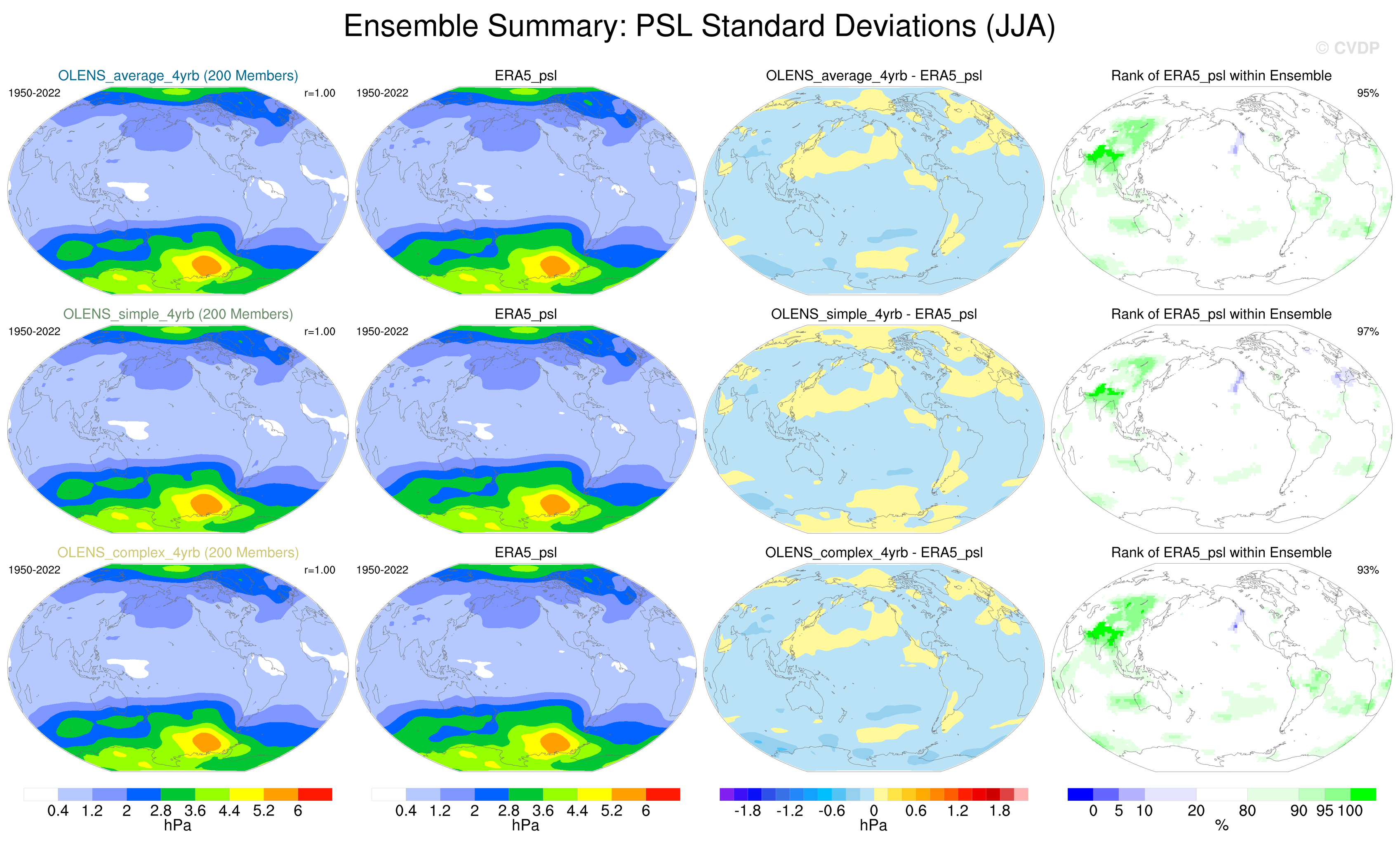 Ensemble Summary: PSL Standard Deviations (JJA)

© CVDP

OLENS_average_4yrb (200 Members)
1950-2022
r=1.00

ERA5_psl
1950-2022

OLENS_average_4yrb - ERA5_psl

Rank of ERA5_psl within Ensemble
95%

OLENS_simple_4yrb (200 Members)
1950-2022
r=1.00

ERA5_psl
1950-2022

OLENS_simple_4yrb - ERA5_psl

Rank of ERA5_psl within Ensemble
97%

OLENS_complex_4yrb (200 Members)
1950-2022
r=1.00

ERA5_psl
1950-2022

OLENS_complex_4yrb - ERA5_psl

Rank of ERA5_psl within Ensemble
93%

0.4 1.2 2 2.8 3.6 4.4 5.2 6
hPa

0.4 1.2 2 2.8 3.6 4.4 5.2 6
hPa

-1.8 -1.2 -0.6 0 0.6 1.2 1.8
hPa

0 5 10 20 80 90 95 100
%